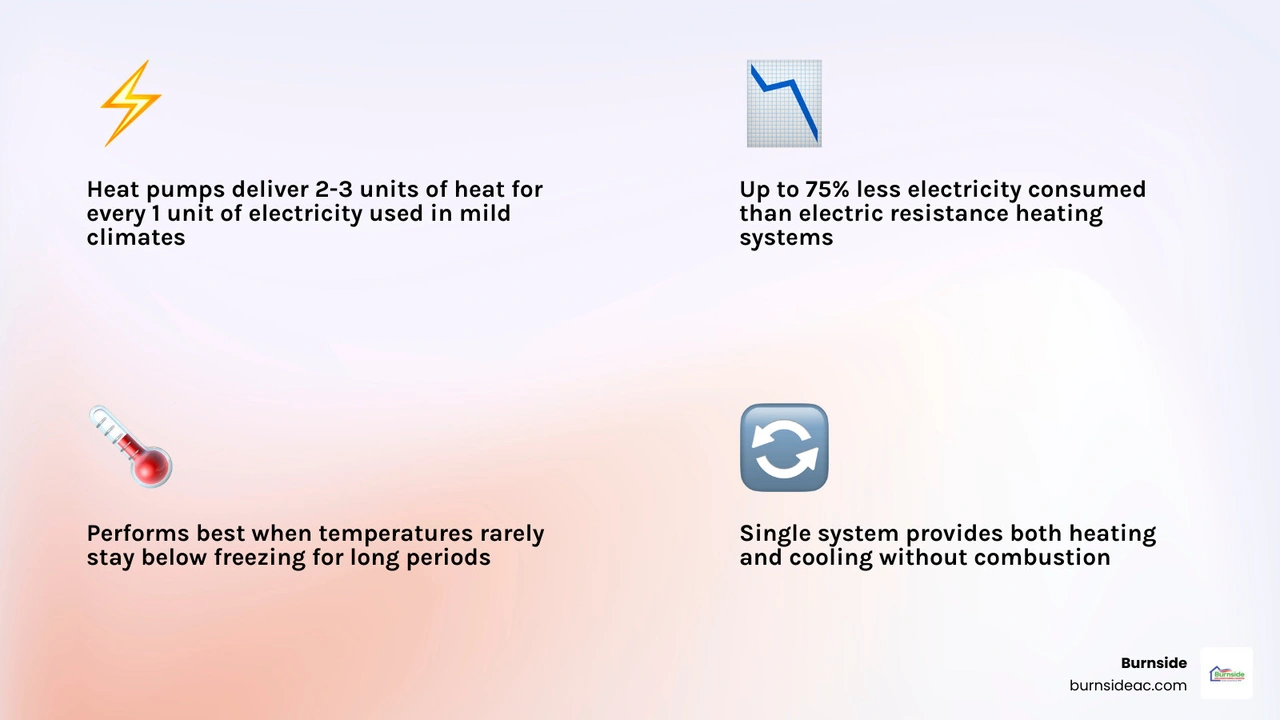 Heat pumps deliver 2-3 units of heat for every 1 unit of electricity used in mild climates

Up to 75% less electricity consumed than electric resistance heating systems

Performs best when temperatures rarely stay below freezing for long periods

Single system provides both heating and cooling without combustion

Burnside
burnsideac.com

Burnside